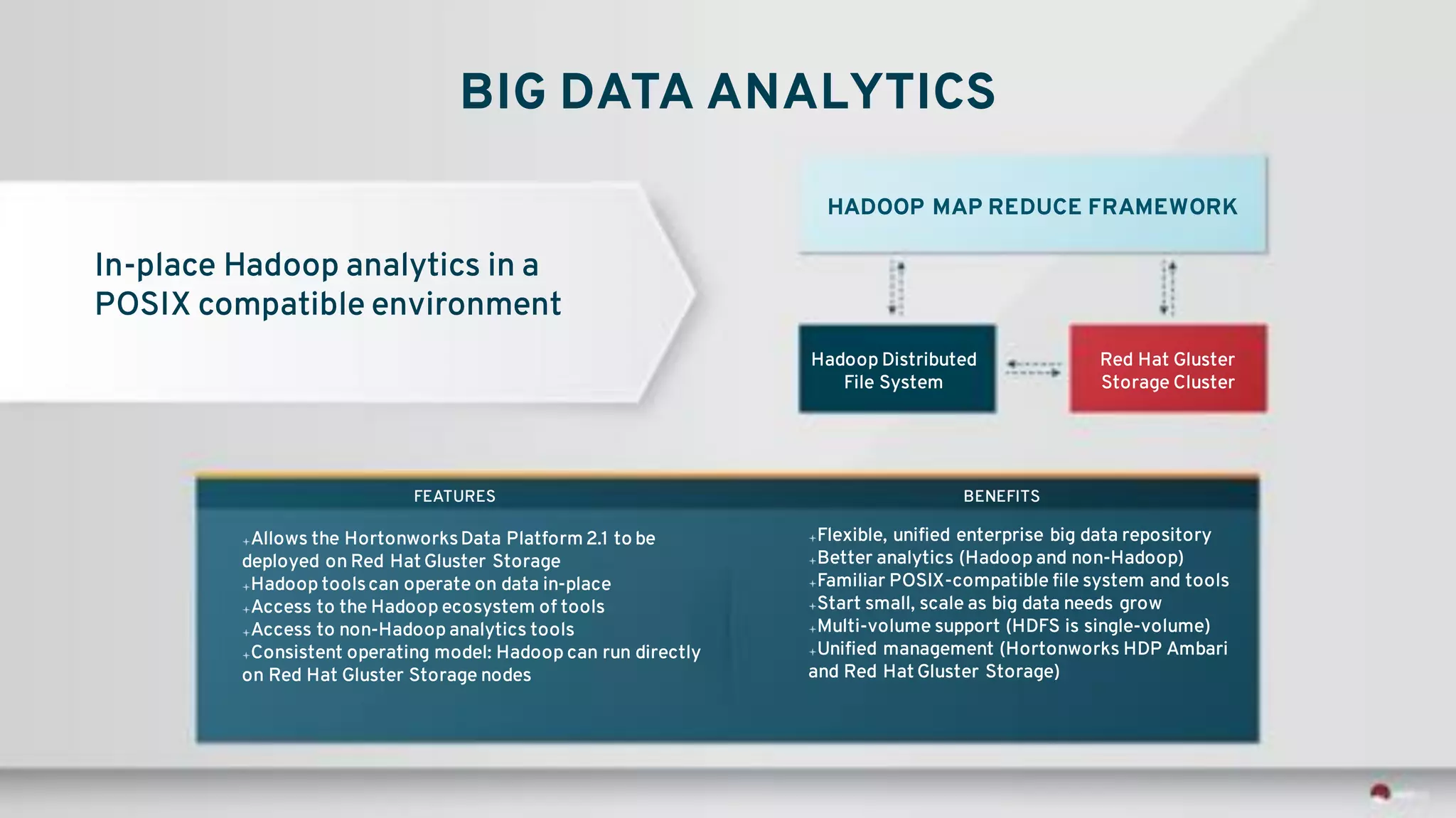 BIG DATA ANALYTICS

In-place Hadoop analytics in a POSIX compatible environment

HADOOP MAP REDUCE FRAMEWORK

Hadoop Distributed File System

Red Hat Gluster Storage Cluster

FEATURES

+Allows the Hortonworks Data Platform 2.1 to be deployed on Red Hat Gluster Storage
+Hadoop tools can operate on data in-place
+Access to the Hadoop ecosystem of tools
+Access to non-Hadoop analytics tools
+Consistent operating model: Hadoop can run directly on Red Hat Gluster Storage nodes

BENEFITS

+Flexible, unified enterprise big data repository
+Better analytics (Hadoop and non-Hadoop)
+Familiar POSIX-compatible file system and tools
+Start small, scale as big data needs grow
+Multi-volume support (HDFS is single-volume)
+Unified management (Hortonworks HDP Ambari and Red Hat Gluster Storage)